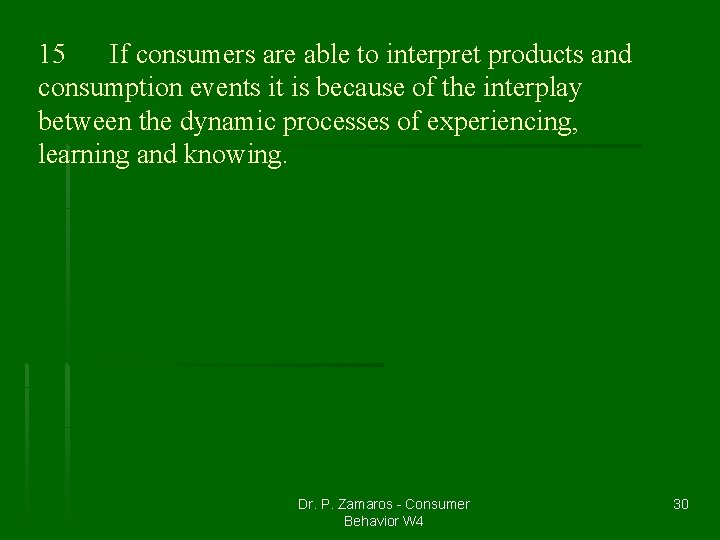 15 If consumers are able to interpret products and consumption events it is because of the interplay between the dynamic processes of experiencing, learning and knowing.

Dr. P. Zamaros - Consumer Behavior W4

30